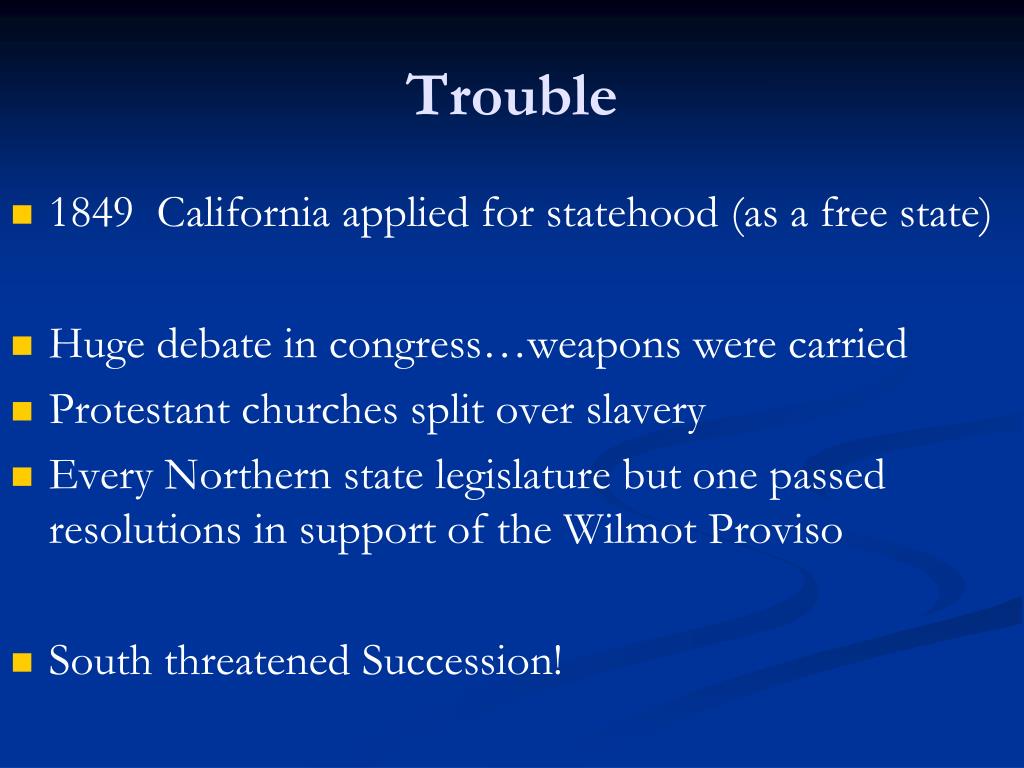 Trouble

1849 California applied for statehood (as a free state)

Huge debate in congress…weapons were carried

Protestant churches split over slavery

Every Northern state legislature but one passed resolutions in support of the Wilmot Proviso

South threatened Succession!